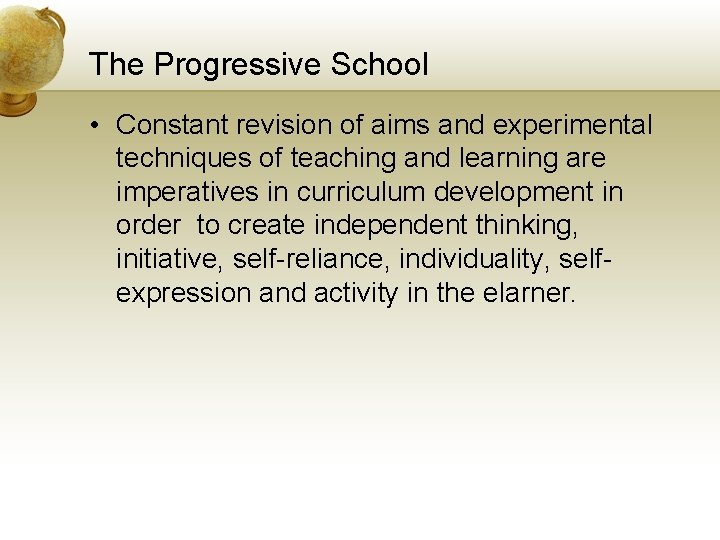 The Progressive School

• Constant revision of aims and experimental techniques of teaching and learning are imperatives in curriculum development in order to create independent thinking, initiative, self-reliance, individuality, self-expression and activity in the elarner.